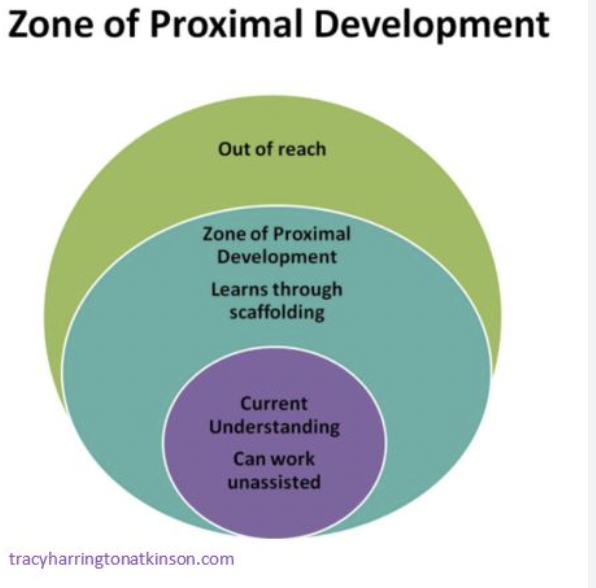 Zone of Proximal Development

Out of reach

Zone of Proximal Development

Learns through scaffolding

Current Understanding

Can work unassisted

tracyharringtonatkinson.com